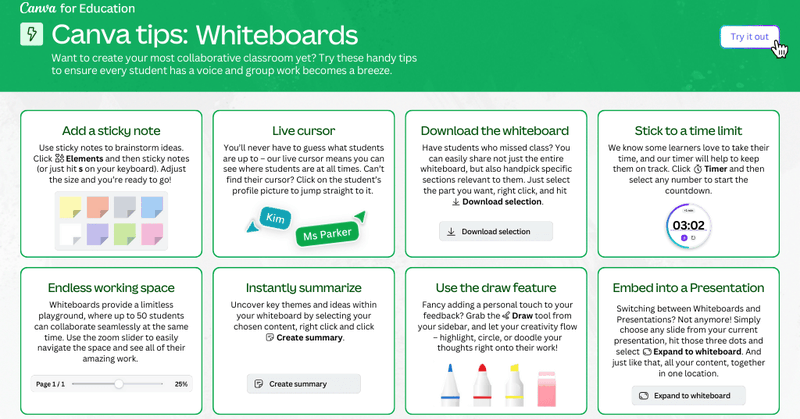 Canva for Education

Canva tips: Whiteboards

Want to create your most collaborative classroom yet? Try these handy tips to ensure every student has a voice and group work becomes a breeze.

Try it out

Add a sticky note

Use sticky notes to brainstorm ideas. Click Elements and then sticky notes (or just hit s on your keyboard). Adjust the size and you're ready to go!

Live cursor

You'll never have to guess what students are up to – our live cursor means you can see where students are at all times. Can't find their cursor? Click on the student's profile picture to jump straight to it.

Kim

Ms Parker

Download the whiteboard

Have students who missed class? You can easily share not just the entire whiteboard, but also handpick specific sections relevant to them. Just select the part you want, right click, and hit Download selection.

Download selection

Stick to a time limit

We know some learners love to take their time, and our timer will help to keep them on track. Click Timer and then select any number to start the countdown.

03:02

Endless working space

Whiteboards provide a limitless playground, where up to 50 students can collaborate seamlessly at the same time. Use the zoom slider to easily navigate the space and see all of their amazing work.

Page 1 / 1

25%

Instantly summarize

Uncover key themes and ideas within your whiteboard by selecting your chosen content, right click and click Create summary.

Create summary

Use the draw feature

Fancy adding a personal touch to your feedback? Grab the Draw tool from your sidebar, and let your creativity flow – highlight, circle, or doodle your thoughts right onto their work!

Embed into a Presentation

Switching between Whiteboards and Presentations? Not anymore! Simply choose any slide from your current presentation, hit those three dots and select Expand to whiteboard. And just like that, all your content, together in one location.

Expand to whiteboard